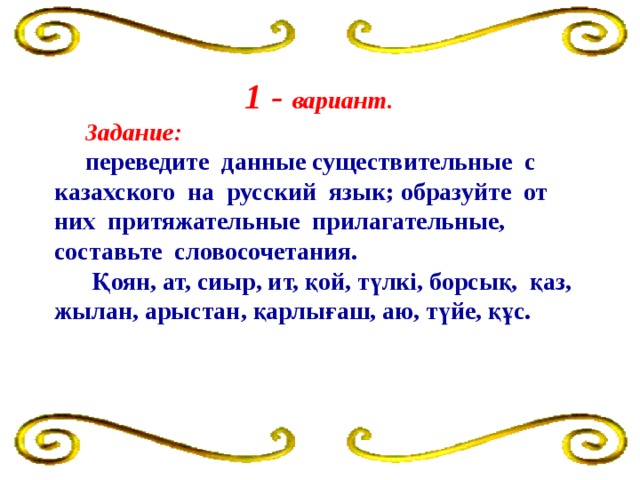 1 - вариант.

Задание:

переведите данные существительные с казахского на русский язык; образуйте от них притяжательные прилагательные, составьте словосочетания.

Қоян, ат, сиыр, ит, қой, түлкі, борсық, қаз, жылан, арыстан, қарлығаш, аю, түйе, құс.